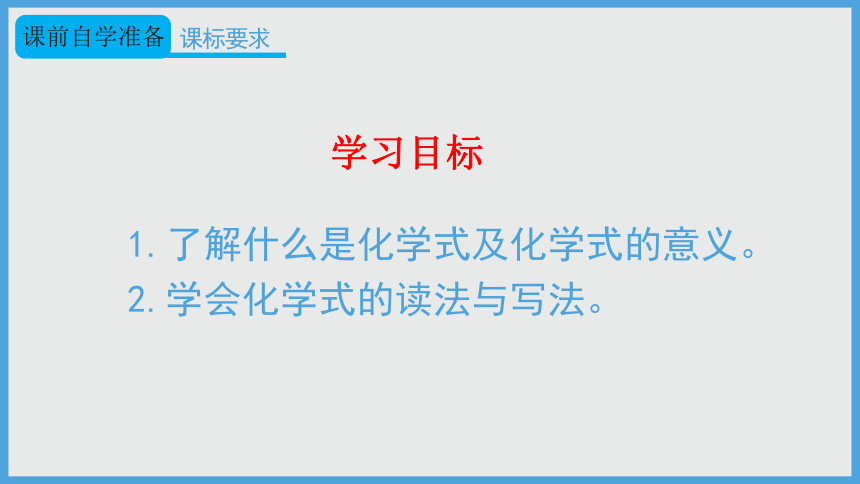 课前自学准备 课标要求

学习目标

1. 了解什么是化学式及化学式的意义。
2. 学会化学式的读法与写法。